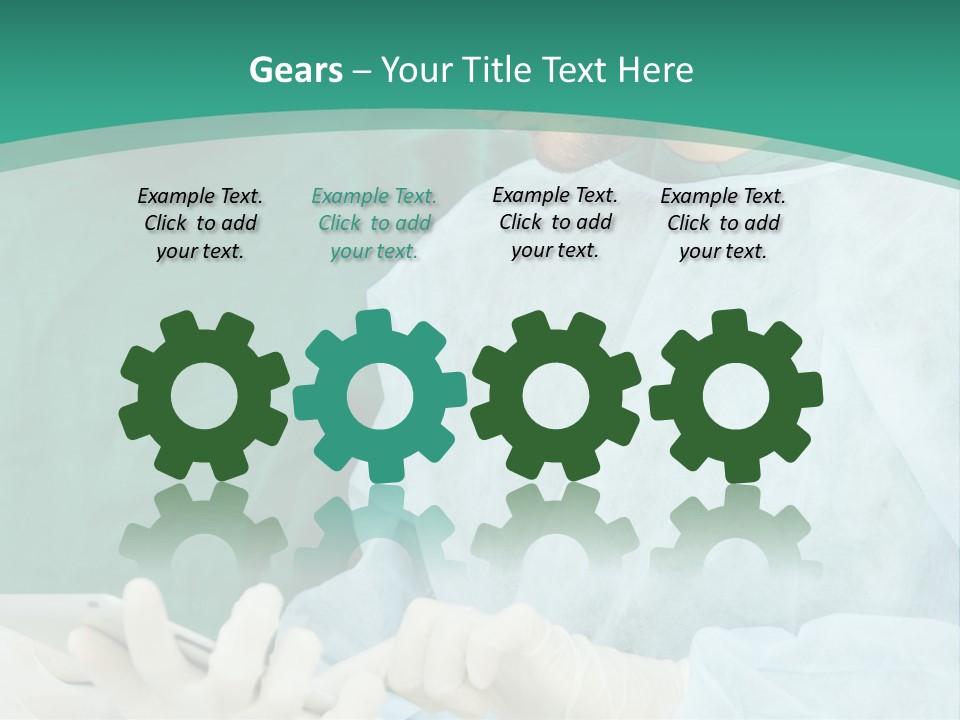 Gears – Your Title Text Here

Example Text. Click to add your text.

Example Text. Click to add your text.

Example Text. Click to add your text.

Example Text. Click to add your text.